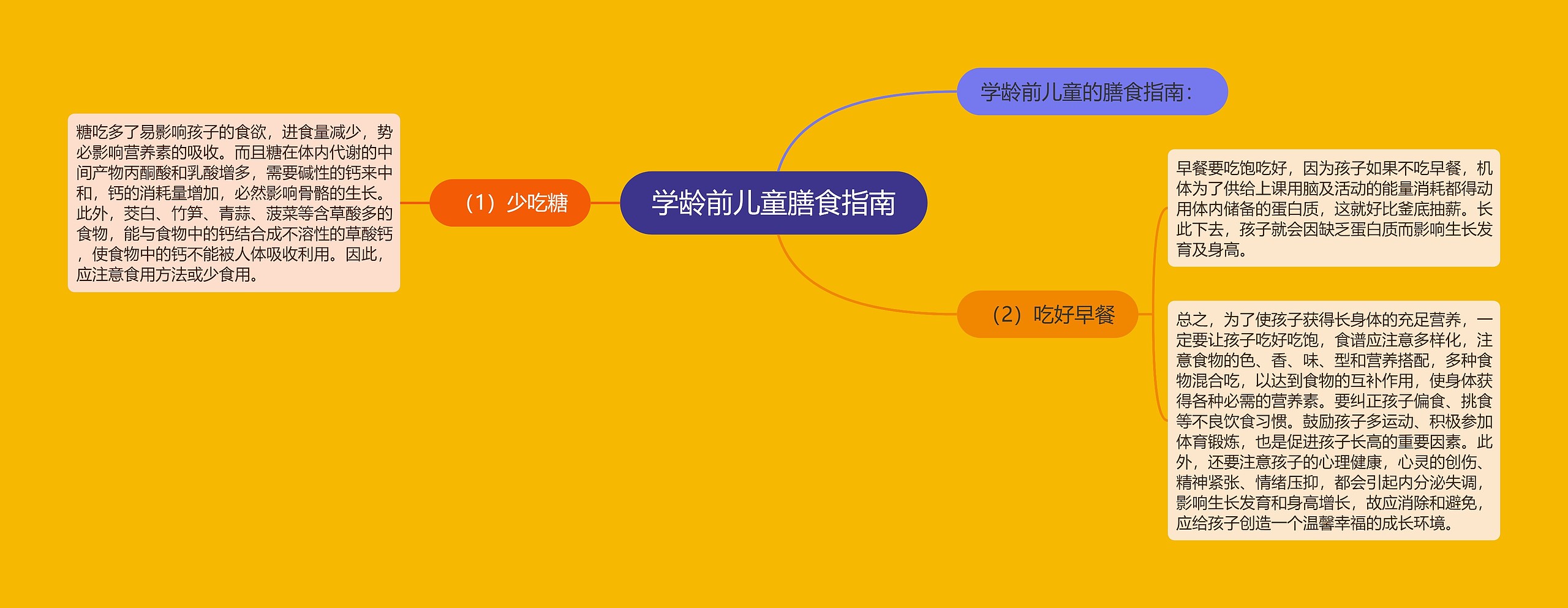 学龄前儿童膳食指南

学龄前儿童的膳食指南：

（1）少吃糖

糖吃多了易影响孩子的食欲，进食量减少，势必影响营养素的吸收。而且糖在体内代谢的中间产物丙酮酸和乳酸增多，需要碱性的钙来中和，钙的消耗量增加，必然影响骨骼的生长。此外，茭白、竹笋、青蒜、菠菜等含草酸多的食物，能与食物中的钙结合成不溶性的草酸钙，使食物中的钙不能被人体吸收利用。因此，应注意食用方法或少食用。

（2）吃好早餐

早餐要吃饱吃好，因为孩子如果不吃早餐，机体为了供给上课用脑及活动的能量消耗都得动用体内储备的蛋白质，这就好比釜底抽薪。长此下去，孩子就会因缺乏蛋白质而影响生长发育及身高。

总之，为了使孩子获得长身体的充足营养，一定要让孩子吃好吃饱，食谱应注意多样化，注意食物的色、香、味、型和营养搭配，多种食物混合吃，以达到食物的互补作用，使身体获得各种必需的营养素。要纠正孩子偏食、挑食等不良饮食习惯。鼓励孩子多运动、积极参加体育锻炼，也是促进孩子长高的重要因素。此外，还要注意孩子的心理健康，心灵的创伤、精神紧张、情绪压抑，都会引起内分泌失调，影响生长发育和身高增长，故应消除和避免，应给孩子创造一个温馨幸福的成长环境。